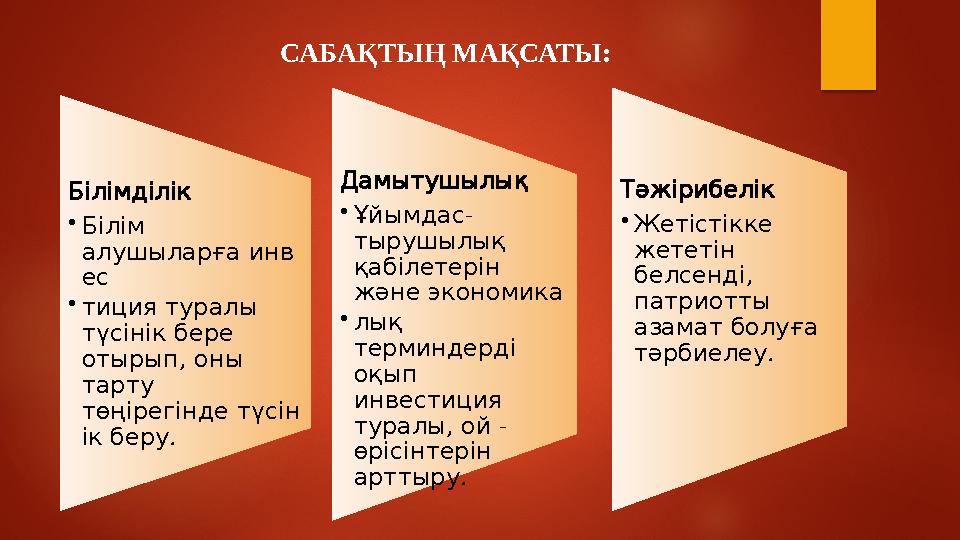 САБАҚТЫҢ МАҚСАТЫ:

Білімділік

• Білім алушыларға инв ес

• тиция туралы түсінік бере отырып, оны тарту төңірегінде түсін ік беру.

Дамытушылық

• Ұйымдас-тырушылық қабілетерін және экономика

• лық терминдерді оқып инвестиция туралы, ой - өрісінтерін арттыру.

Тәжірибелік

• Жетістікке жететін белсенді, патриотты азамат болуға тәрбиелеу.